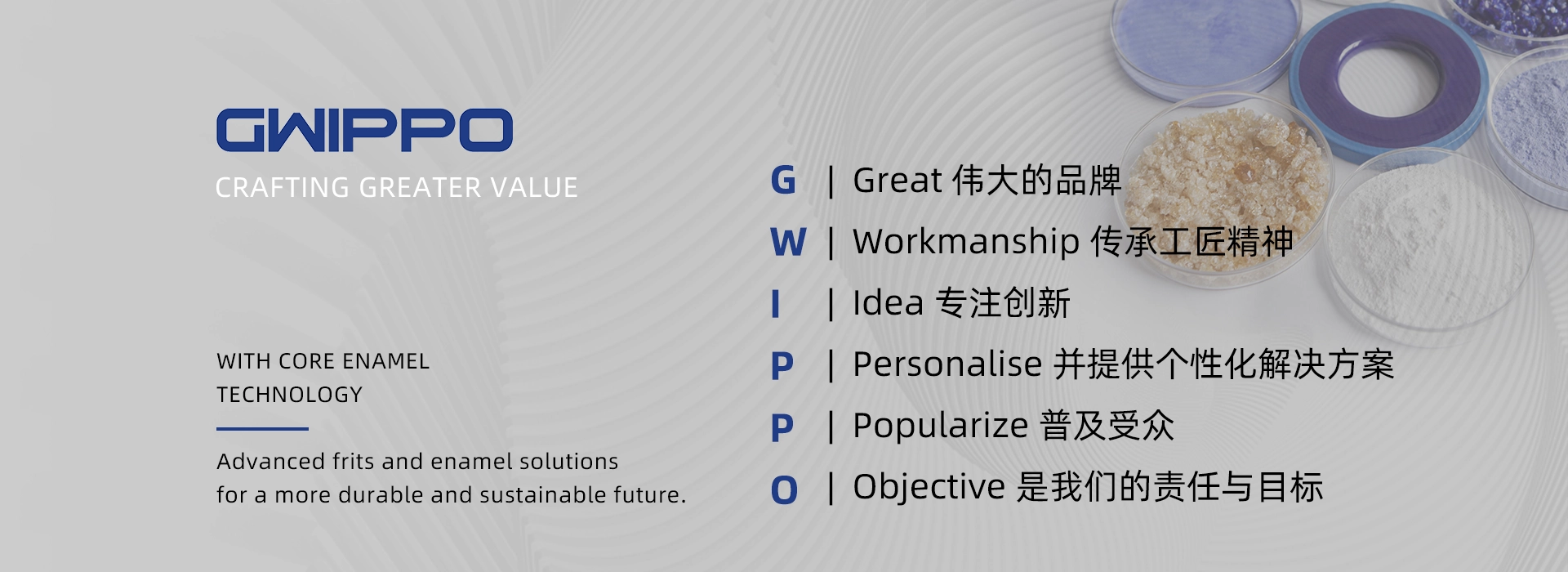 GWIPPO
CRAFTING GREATER VALUE

WITH CORE ENAMEL TECHNOLOGY

Advanced frits and enamel solutions for a more durable and sustainable future.

G | Great 伟大的品牌
W | Workmanship 传承工匠精神
I | Idea 专注创新
P | Personalise 并提供个性化解决方案
P | Popularize 普及受众
O | Objective 是我们的责任与目标